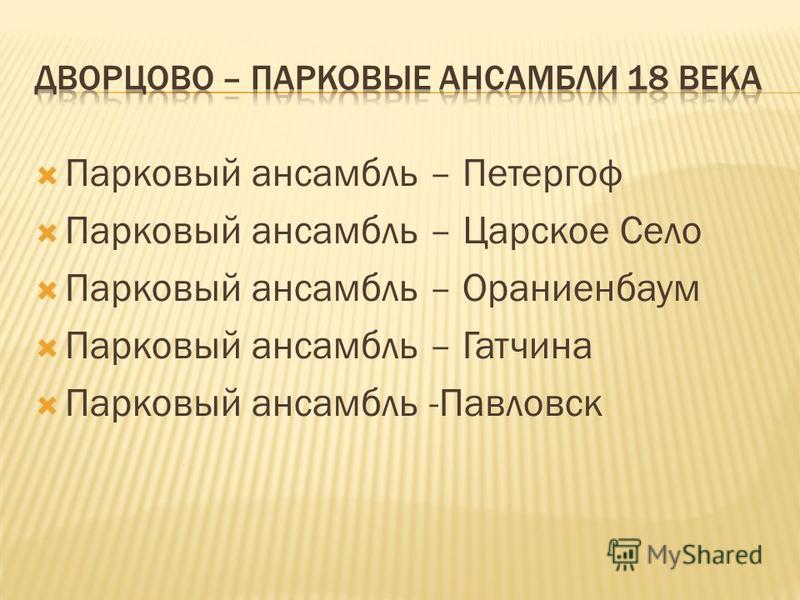 ДВОРЦОВО – ПАРКОВЫЕ АНСАМБЛИ 18 ВЕКА

Парковый ансамбль – Петергоф
Парковый ансамбль – Царское Село
Парковый ансамбль – Ораниенбаум
Парковый ансамбль – Гатчина
Парковый ансамбль -Павловск

MyShared